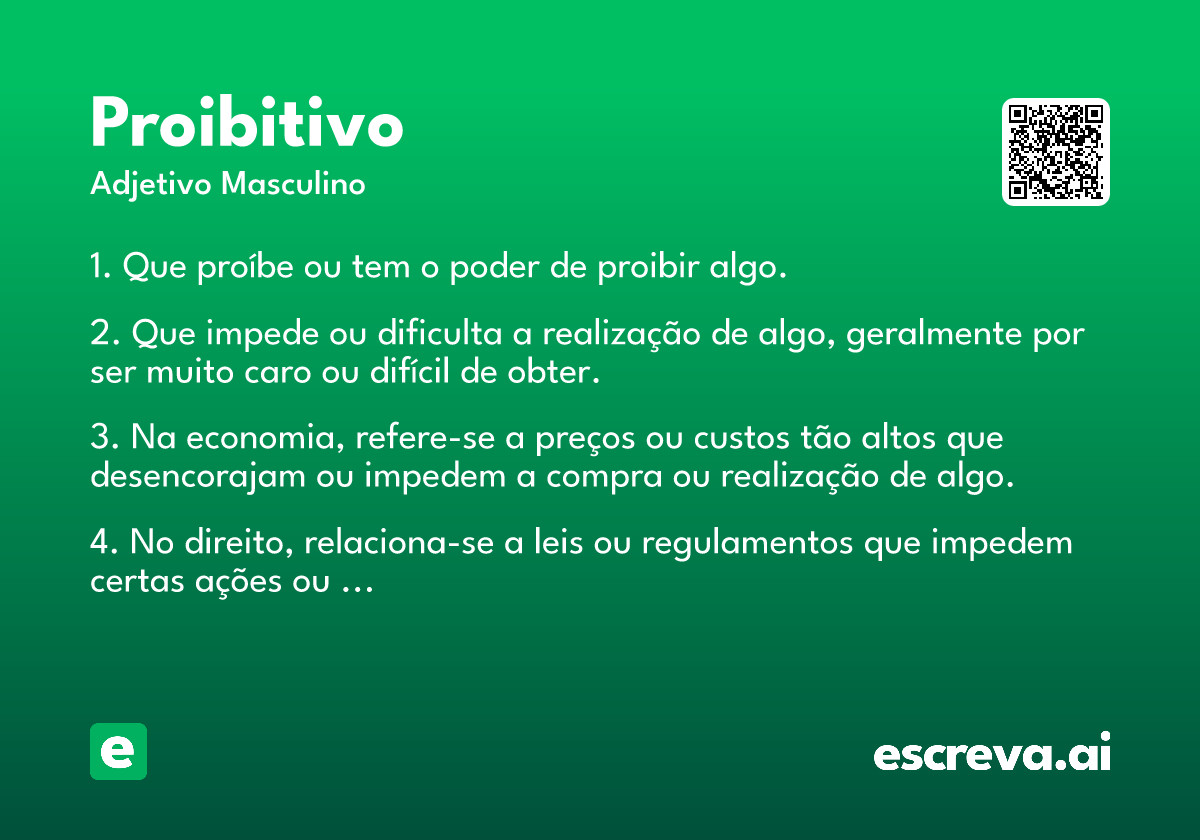 Proibitivo
Adjetivo Masculino

1. Que proíbe ou tem o poder de proibir algo.

2. Que impede ou dificulta a realização de algo, geralmente por ser muito caro ou difícil de obter.

3. Na economia, refere-se a preços ou custos tão altos que desencorajam ou impedem a compra ou realização de algo.

4. No direito, relaciona-se a leis ou regulamentos que impedem certas ações ou …

e

escreva.ai